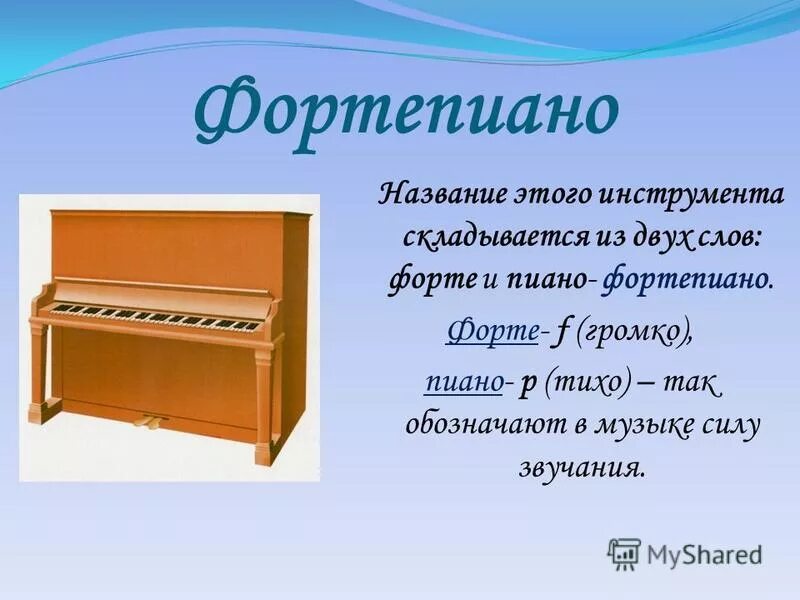 Фортепиано

Название этого инструмента складывается из двух слов: форте и пиано- фортепиано.

Форте- f (громко),

пиано- p (тихо) – так обозначают в музыке силу звучания.

MyShared